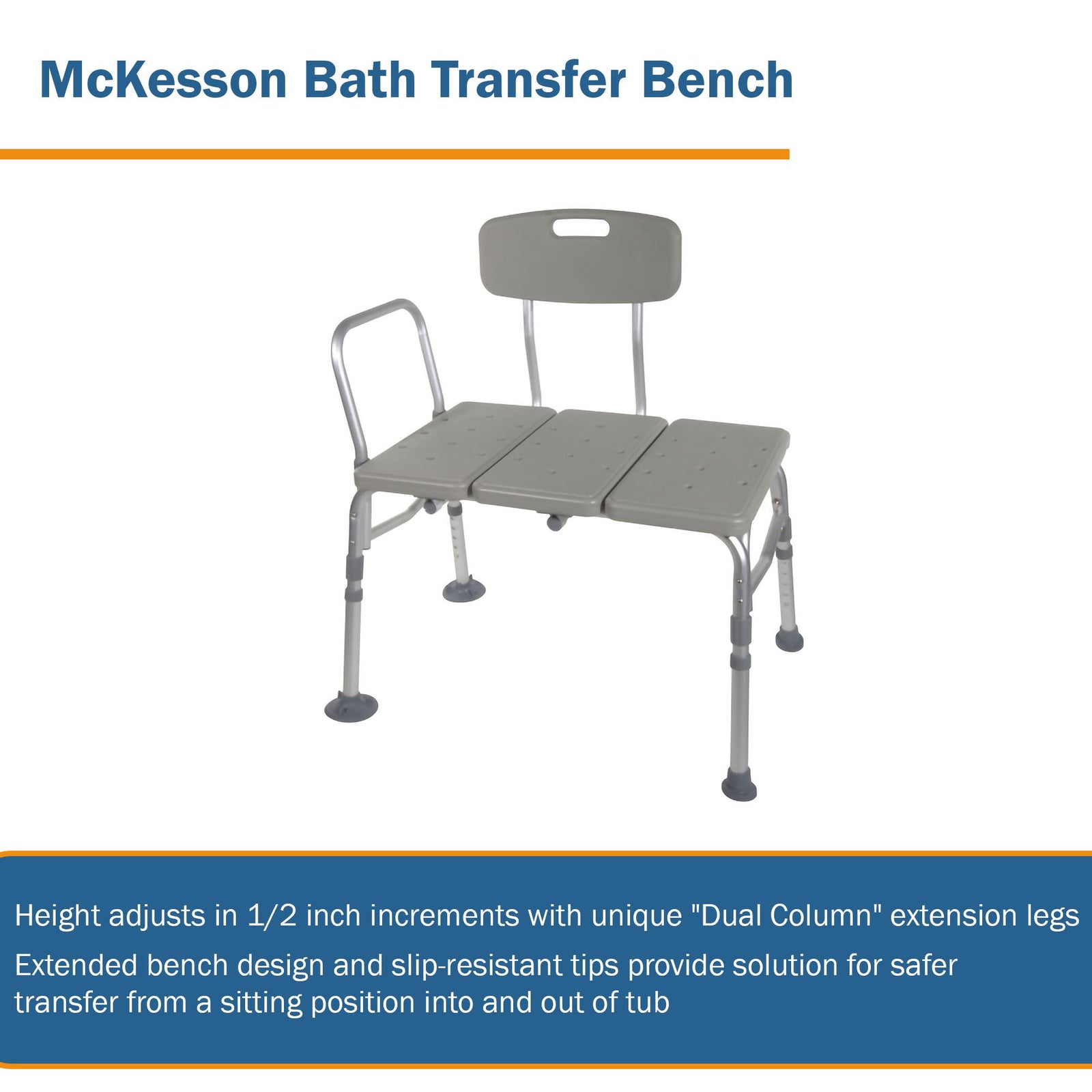 McKesson Bath Transfer Bench

Height adjusts in 1/2 inch increments with unique "Dual Column" extension legs

Extended bench design and slip-resistant tips provide solution for safer transfer from a sitting position into and out of tub